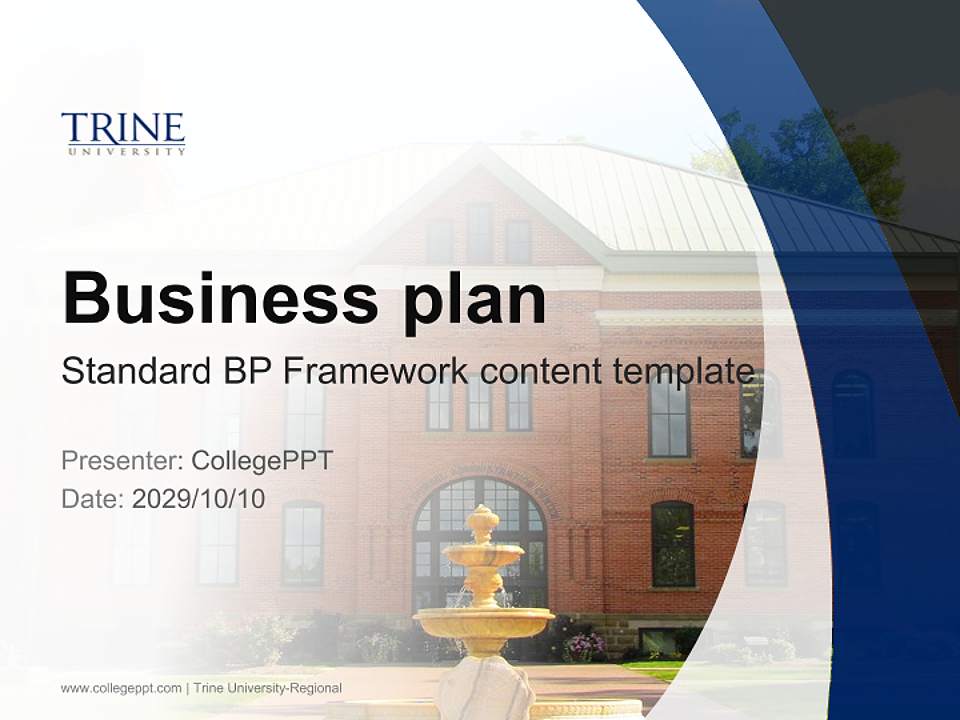 TRINE
UNIVERSITY

Business plan

Standard BP Framework content template

Presenter: CollegePPT
Date: 2029/10/10

www.collegeppt.com | Trine University-Regional